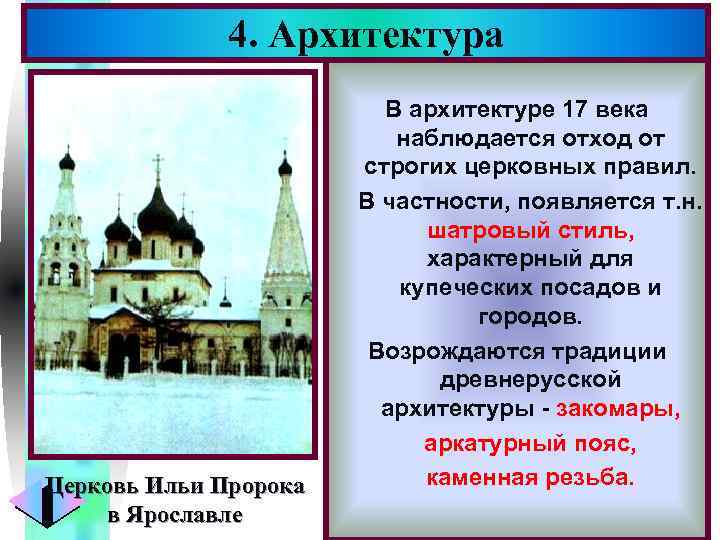 4. Архитектура

В архитектуре 17 века наблюдается отход от строгих церковных правил.

В частности, появляется т.н. шатровый стиль, характерный для купеческих посадов и городов.

Возрождаются традиции древнерусской архитектуры - закомары, аркатурный пояс, каменная резьба.

Церковь Ильи Пророка в Ярославле